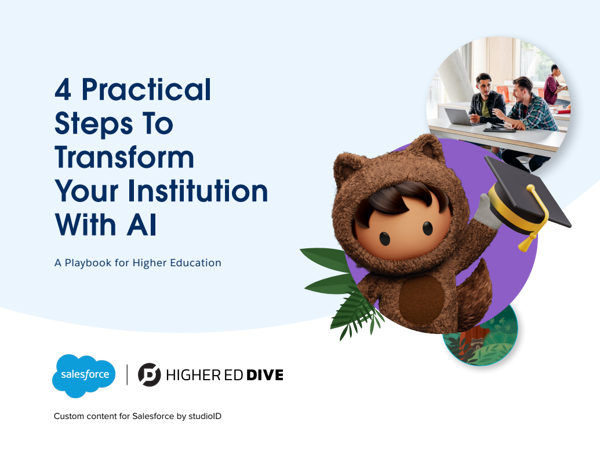 4 Practical Steps To Transform Your Institution With AI

A Playbook for Higher Education

salesforce

HIGHER ED DIVE

Custom content for Salesforce by studioID